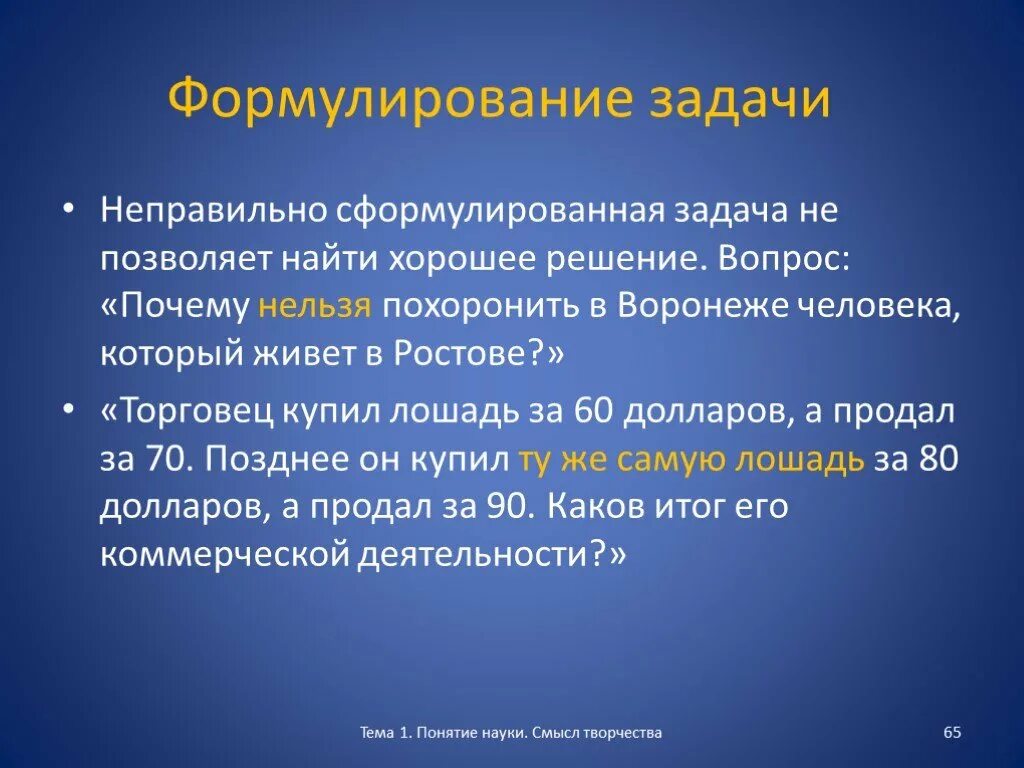 Формулирование задачи

• Неправильно сформулированная задача не позволяет найти хорошее решение. Вопрос: «Почему нельзя похоронить в Воронеже человека, который живет в Ростове?»

• «Торговец купил лошадь за 60 долларов, а продал за 70. Позднее он купил ту же самую лошадь за 80 долларов, а продал за 90. Каков итог его коммерческой деятельности?»

Тема 1. Понятие науки. Смысл творчества

65